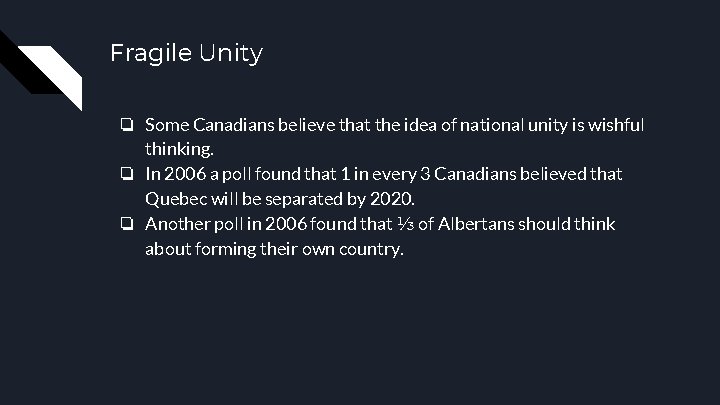 Fragile Unity

❏ Some Canadians believe that the idea of national unity is wishful thinking.
❏ In 2006 a poll found that 1 in every 3 Canadians believed that Quebec will be separated by 2020.
❏ Another poll in 2006 found that ⅓ of Albertans should think about forming their own country.